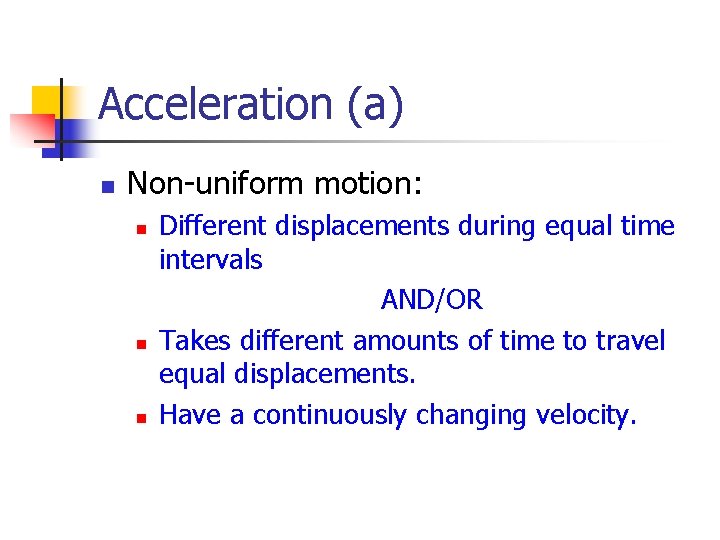 Acceleration (a)

Non-uniform motion:

Different displacements during equal time intervals

AND/OR

Takes different amounts of time to travel equal displacements.

Have a continuously changing velocity.